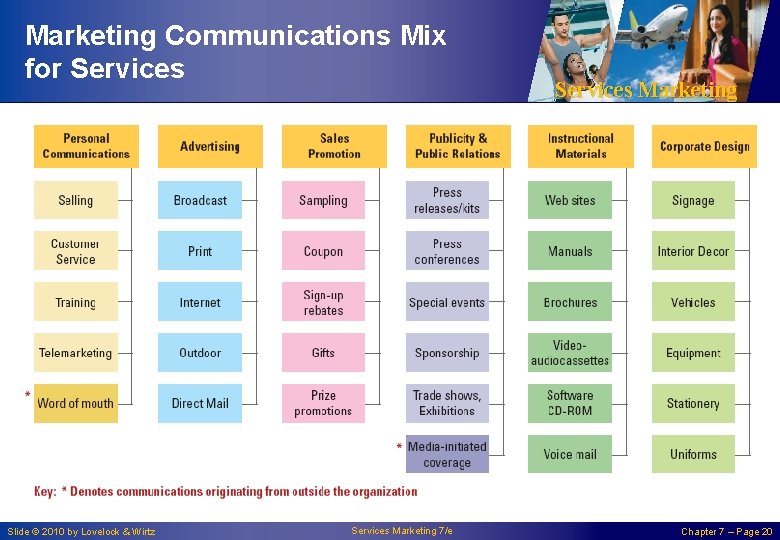 Marketing Communications Mix for Services

Services Marketing

Personal Communications

Selling

Customer Service

Training

Telemarketing

* Word of mouth

Advertising

Broadcast

Print

Internet

Outdoor

Direct Mail

Sales Promotion

Sampling

Coupon

Sign-up rebates

Gifts

Prize promotions

Publicity & Public Relations

Press releases/kits

Press conferences

Special events

Sponsorship

Trade shows, Exhibitions

* Media-initiated coverage

Instructional Materials

Web sites

Manuals

Brochures

Video-audiocassettes

Software CD-ROM

Voice mail

Corporate Design

Signage

Interior Decor

Vehicles

Equipment

Stationery

Uniforms

Key: * Denotes communications originating from outside the organization

Slide © 2010 by Lovelock & Wirtz

Services Marketing 7/e

Chapter 7 – Page 20